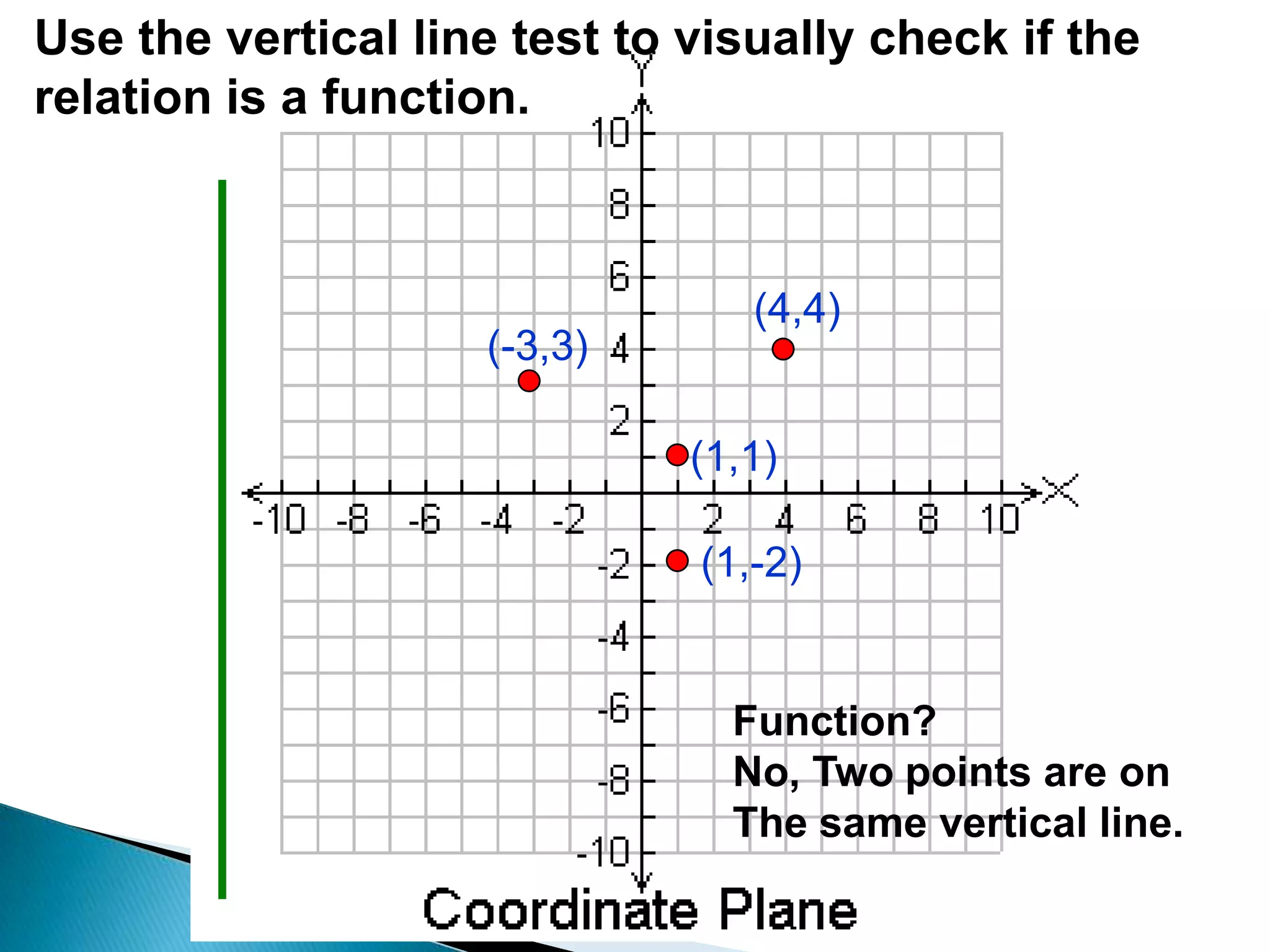 Use the vertical line test to visually check if the relation is a function.

Y

10
8
6
4
2
-2
-4
-6
-8
-10

-10 -8 -6 -4 -2 2 4 6 8 10

X

(-3,3)
(4,4)
(1,1)
(1,-2)

Function?
No, Two points are on The same vertical line.

Coordinate Plane